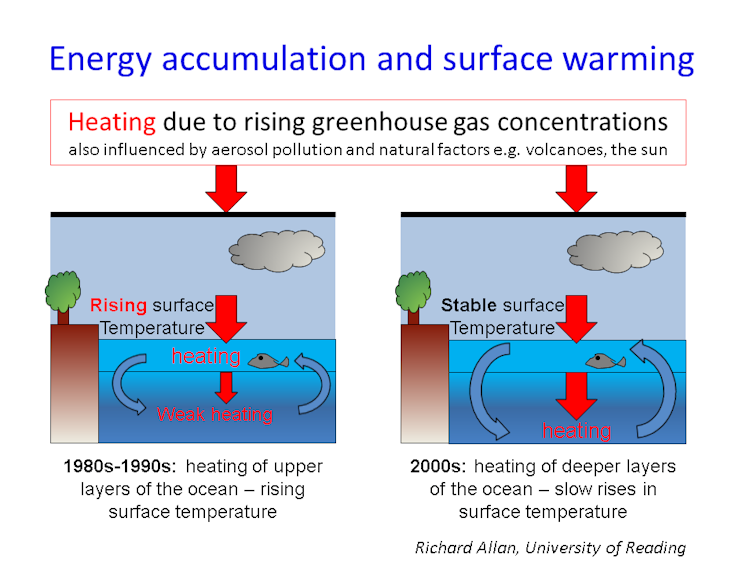 Energy accumulation and surface warming

Heating due to rising greenhouse gas concentrations
also influenced by aerosol pollution and natural factors e.g. volcanoes, the sun

Rising surface Temperature
heating
Weak heating

1980s-1990s: heating of upper layers of the ocean – rising surface temperature

Stable surface Temperature
heating

2000s: heating of deeper layers of the ocean – slow rises in surface temperature

Richard Allan, University of Reading